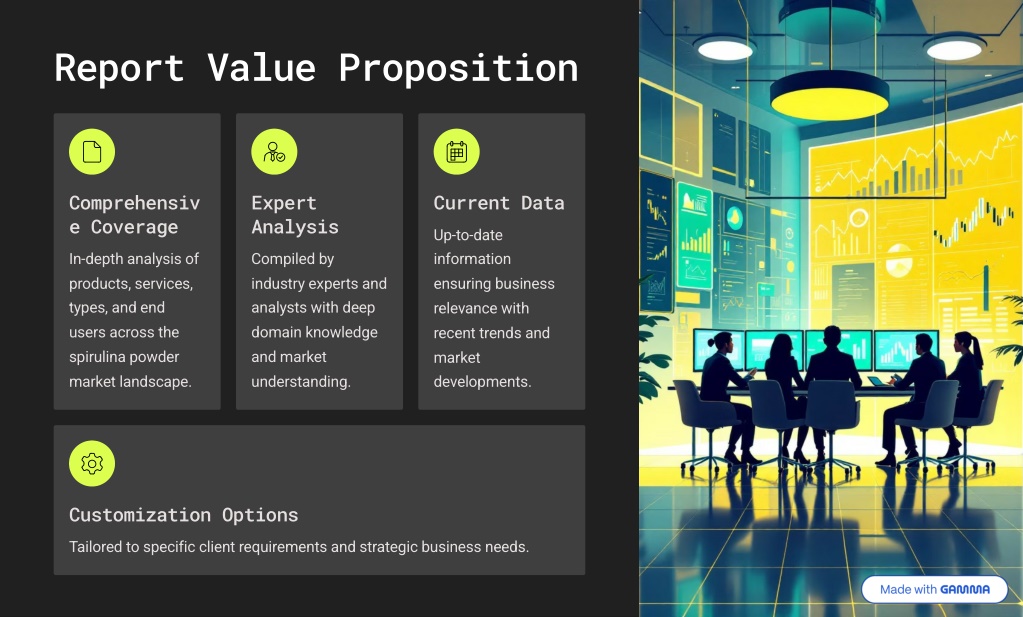 Report Value Proposition

Comprehensive Coverage

In-depth analysis of products, services, types, and end users across the spirulina powder market landscape.

Expert Analysis

Compiled by industry experts and analysts with deep domain knowledge and market understanding.

Current Data

Up-to-date information ensuring business relevance with recent trends and market developments.

Customization Options

Tailored to specific client requirements and strategic business needs.

Made with GAMMA